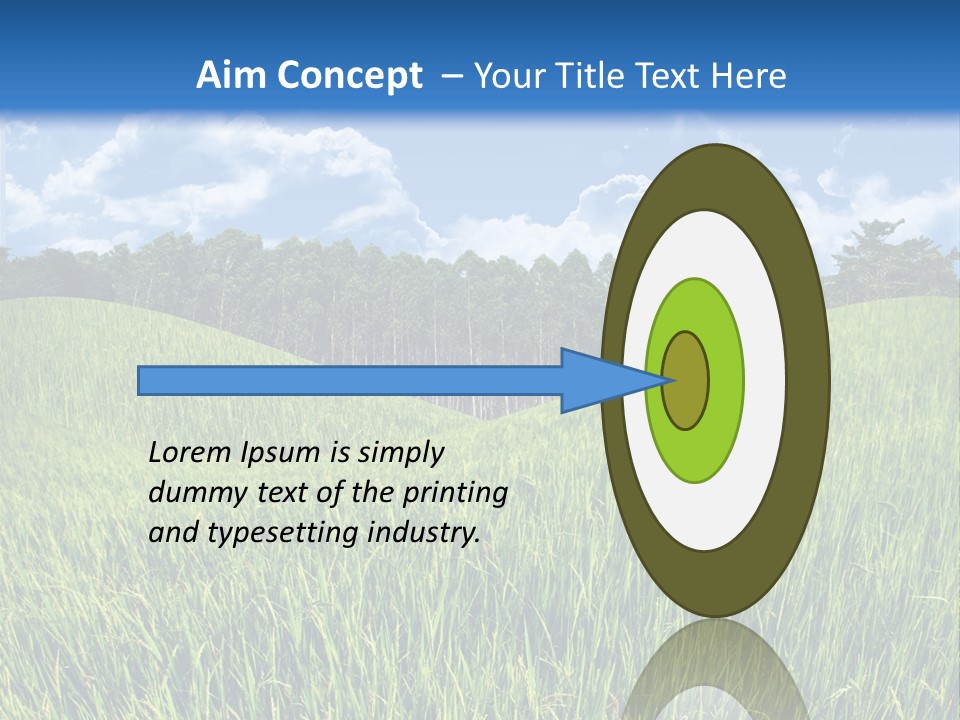 Aim Concept – Your Title Text Here

Lorem Ipsum is simply dummy text of the printing and typesetting industry.